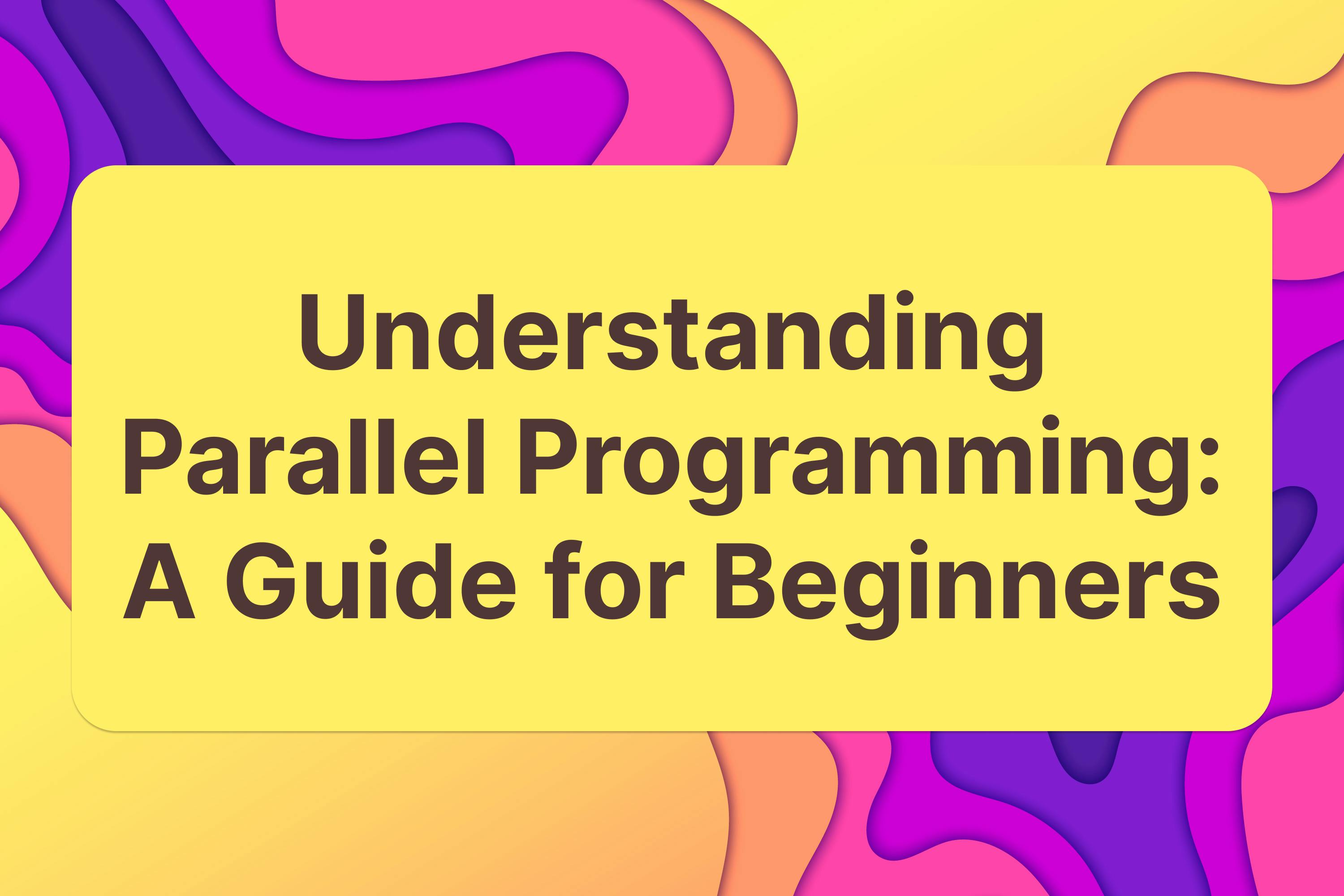 Understanding Parallel Programming: A Guide for Beginners